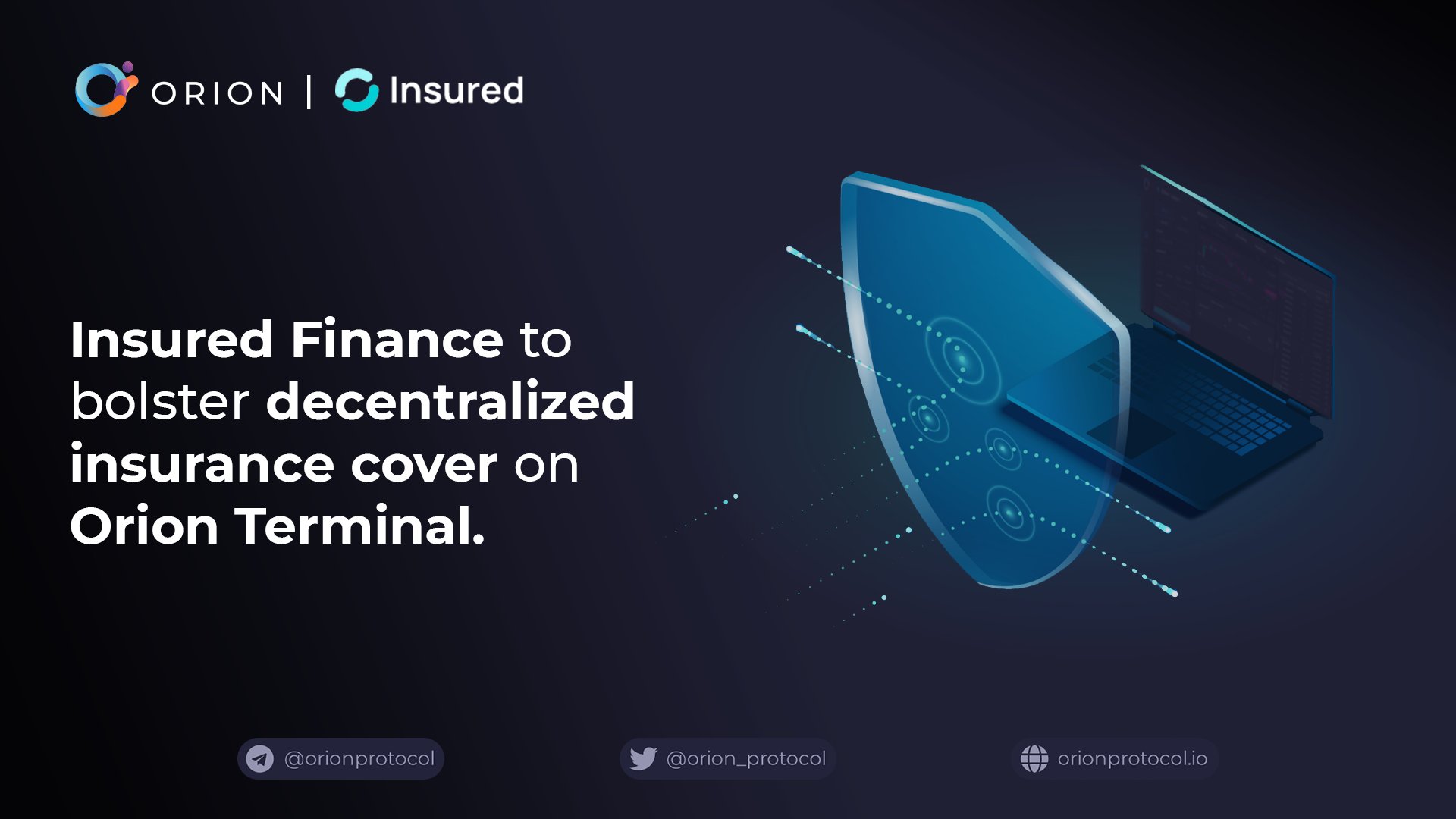 ORION | Insured

Insured Finance to bolster decentralized insurance cover on Orion Terminal.

@orionprotocol

@orion_protocol

orionprotocol.io